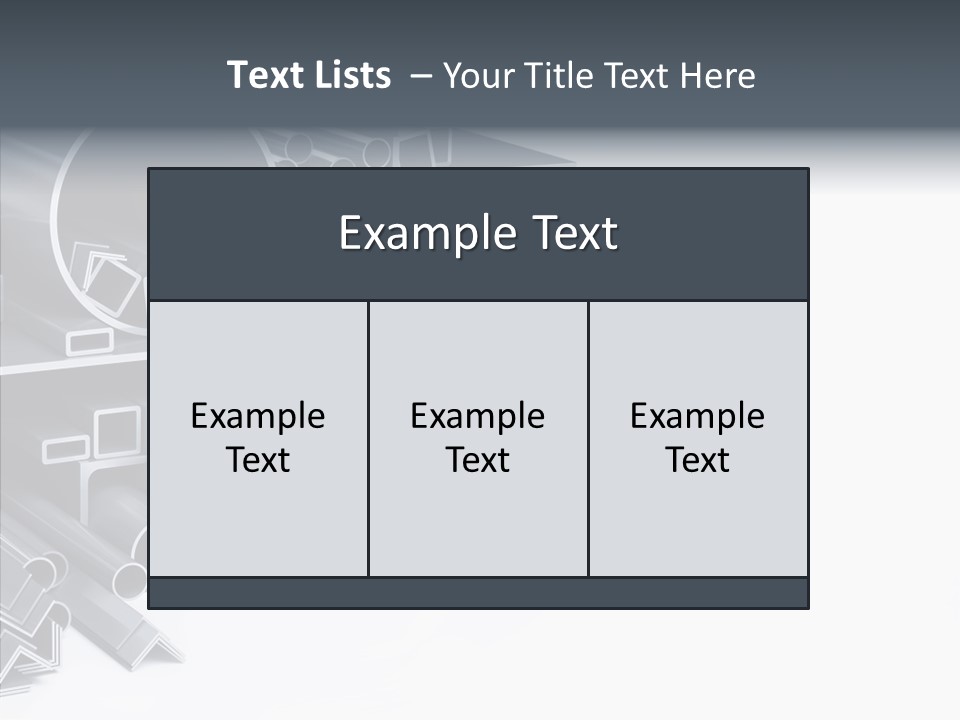 Text Lists – Your Title Text Here

Example Text

Example Text

Example Text

Example Text